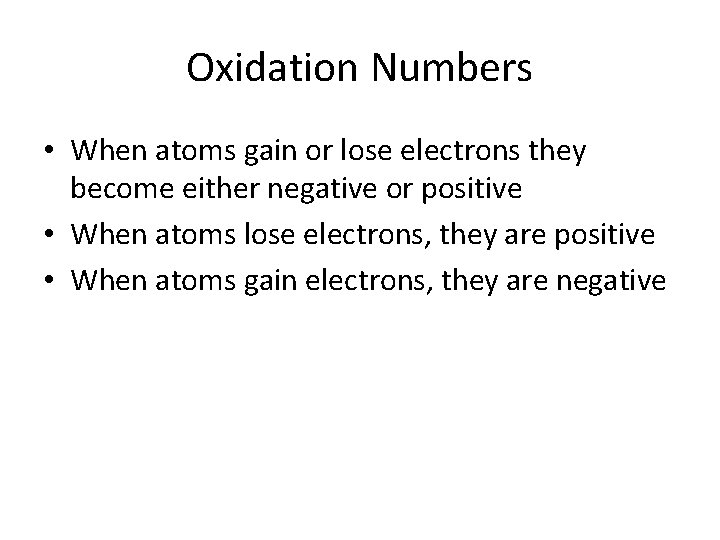 Oxidation Numbers

• When atoms gain or lose electrons they become either negative or positive
• When atoms lose electrons, they are positive
• When atoms gain electrons, they are negative